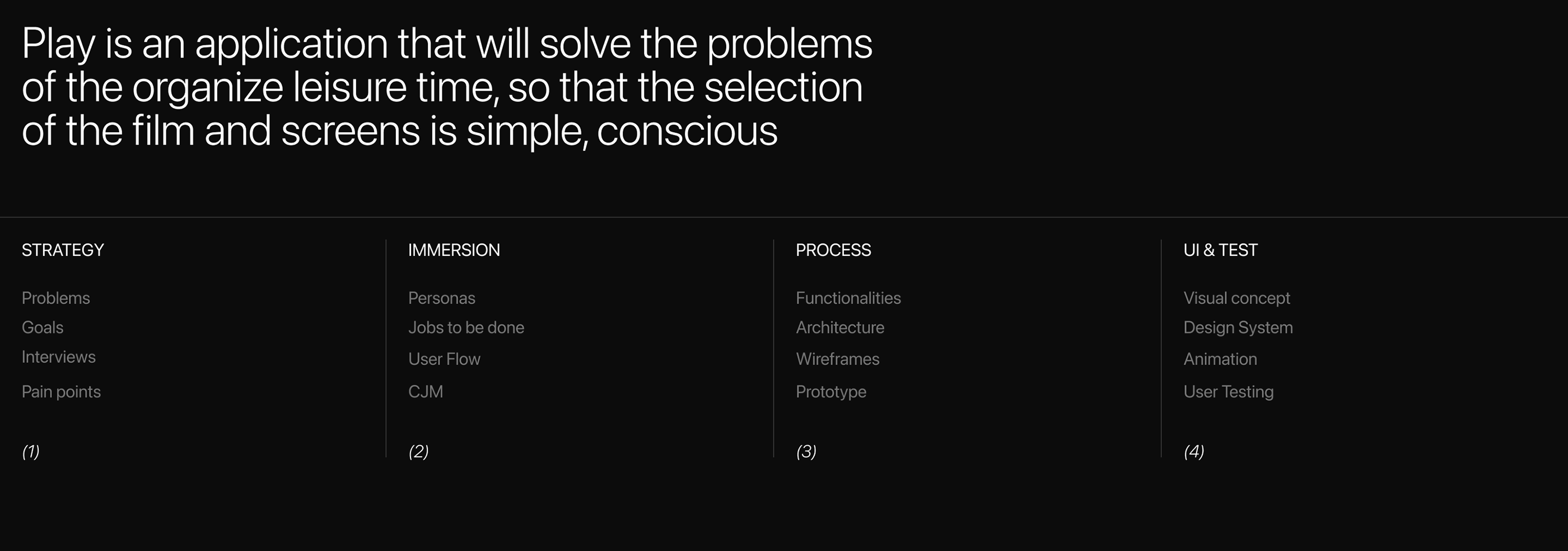 Play is an application that will solve the problems of the organize leisure time, so that the selection of the film and screens is simple, conscious

STRATEGY

Problems
Goals
Interviews
Pain points

(1)

IMMERSION

Personas
Jobs to be done
User Flow
CJM

(2)

PROCESS

Functionalities
Architecture
Wireframes
Prototype

(3)

UI & TEST

Visual concept
Design System
Animation
User Testing

(4)